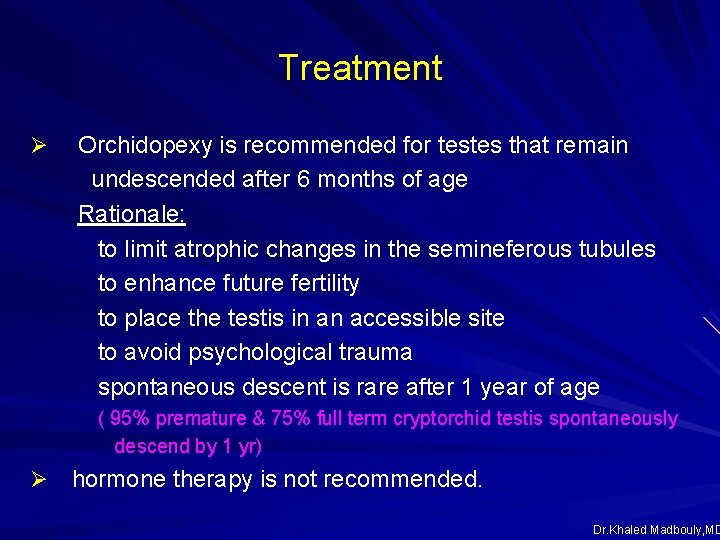 Treatment

➢ Orchidopexy is recommended for testes that remain undescended after 6 months of age

Rationale:

to limit atrophic changes in the semineferous tubules

to enhance future fertility

to place the testis in an accessible site

to avoid psychological trauma

spontaneous descent is rare after 1 year of age

( 95% premature & 75% full term cryptorchid testis spontaneously descend by 1 yr)

➢ hormone therapy is not recommended.

Dr.Khaled Madbouly,MD